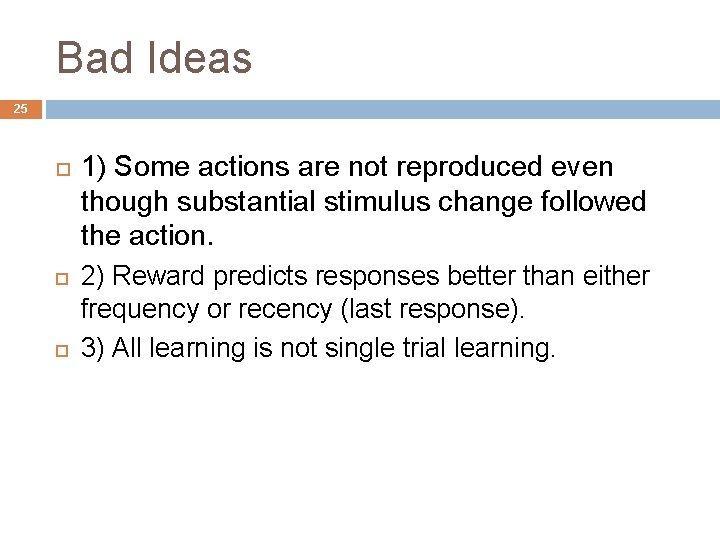 Bad Ideas

25

1) Some actions are not reproduced even though substantial stimulus change followed the action.

2) Reward predicts responses better than either frequency or recency (last response).

3) All learning is not single trial learning.